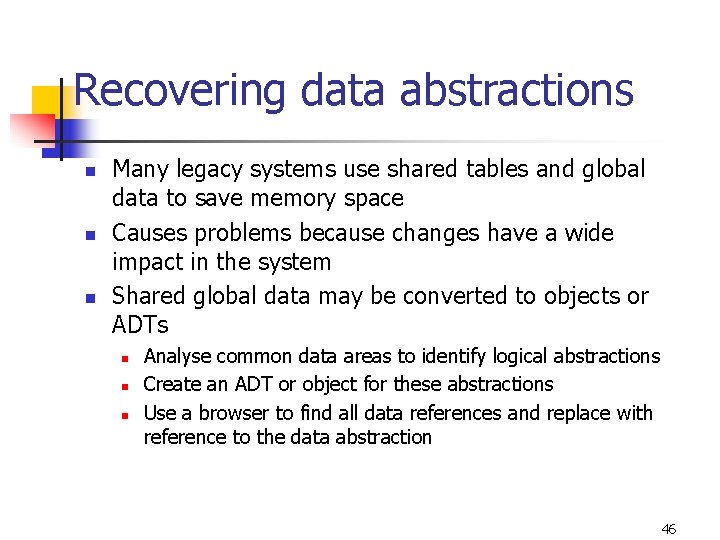 Recovering data abstractions

- Many legacy systems use shared tables and global data to save memory space
- Causes problems because changes have a wide impact in the system
- Shared global data may be converted to objects or ADTs
  - Analyse common data areas to identify logical abstractions
  - Create an ADT or object for these abstractions
  - Use a browser to find all data references and replace with reference to the data abstraction

46